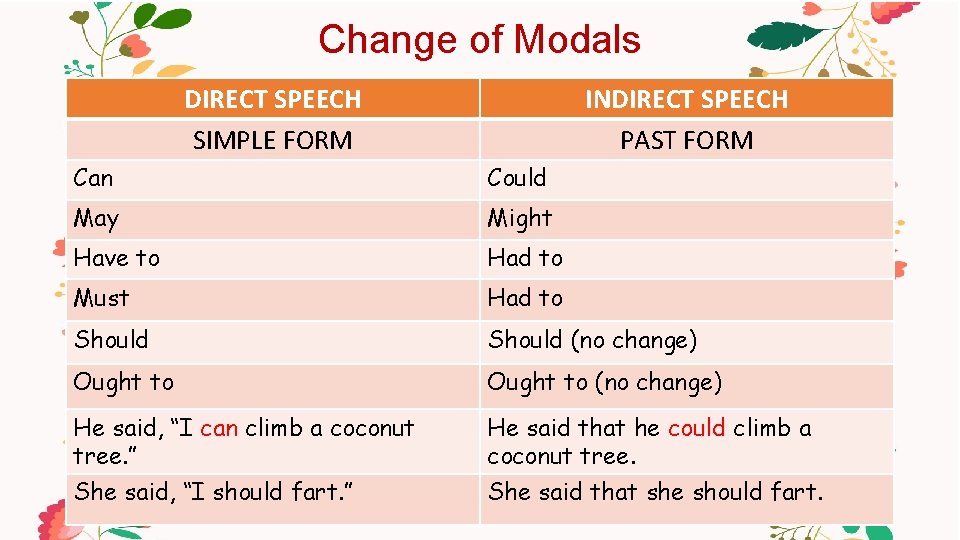 Change of Modals

| DIRECT SPEECH | INDIRECT SPEECH |
|---|---|
| SIMPLE FORM | PAST FORM |
| Can | Could |
| May | Might |
| Have to | Had to |
| Must | Had to |
| Should | Should (no change) |
| Ought to | Ought to (no change) |
| He said, “I can climb a coconut tree.” | He said that he could climb a coconut tree. |
| She said, “I should fart.” | She said that she should fart. |